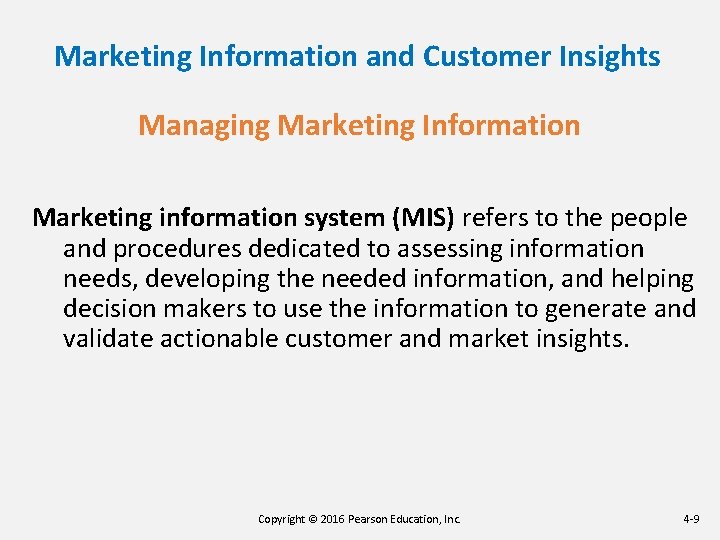 Marketing Information and Customer Insights

Managing Marketing Information

Marketing information system (MIS) refers to the people and procedures dedicated to assessing information needs, developing the needed information, and helping decision makers to use the information to generate and validate actionable customer and market insights.

Copyright © 2016 Pearson Education, Inc.

4-9